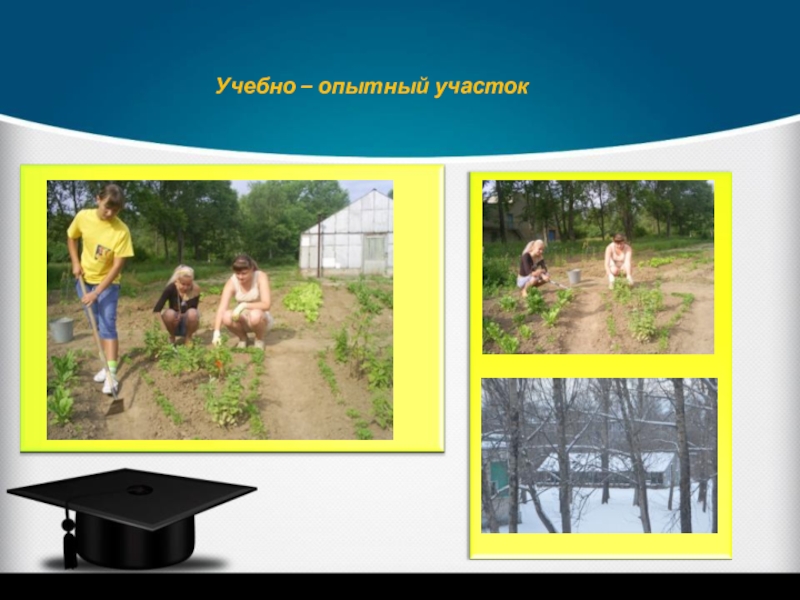 Учебно – опытный участок